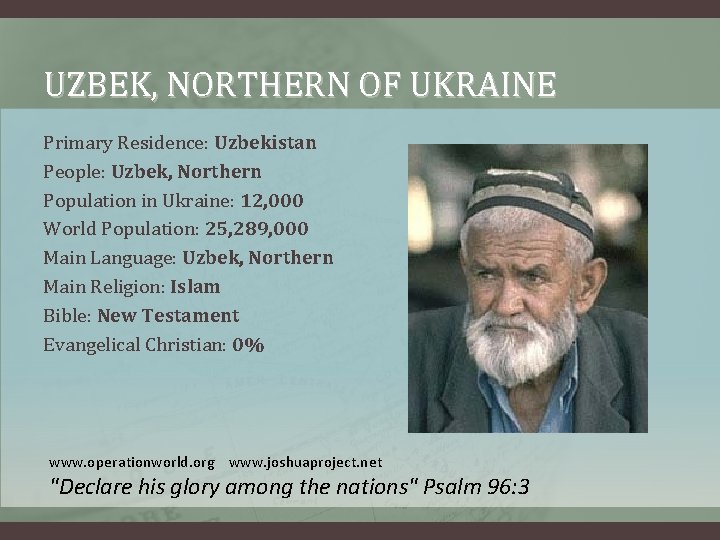 UZBEK, NORTHERN OF UKRAINE

Primary Residence: Uzbekistan
People: Uzbek, Northern
Population in Ukraine: 12,000
World Population: 25,289,000
Main Language: Uzbek, Northern
Main Religion: Islam
Bible: New Testament
Evangelical Christian: 0%

www.operationworld.org www.joshuaproject.net
"Declare his glory among the nations" Psalm 96:3